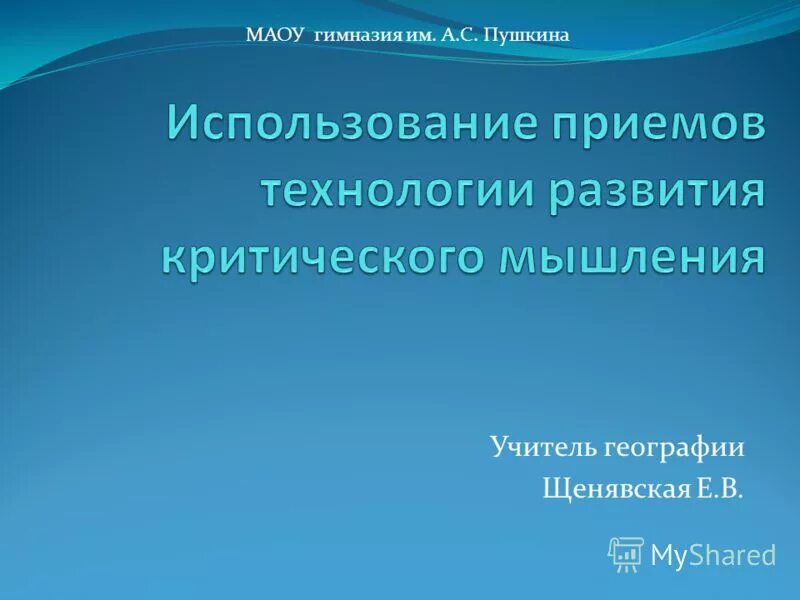 МАОУ гимназия им. А.С. Пушкина

Использование приемов технологии развития критического мышления

Учитель географии
Щенявская Е.В.

MyShared